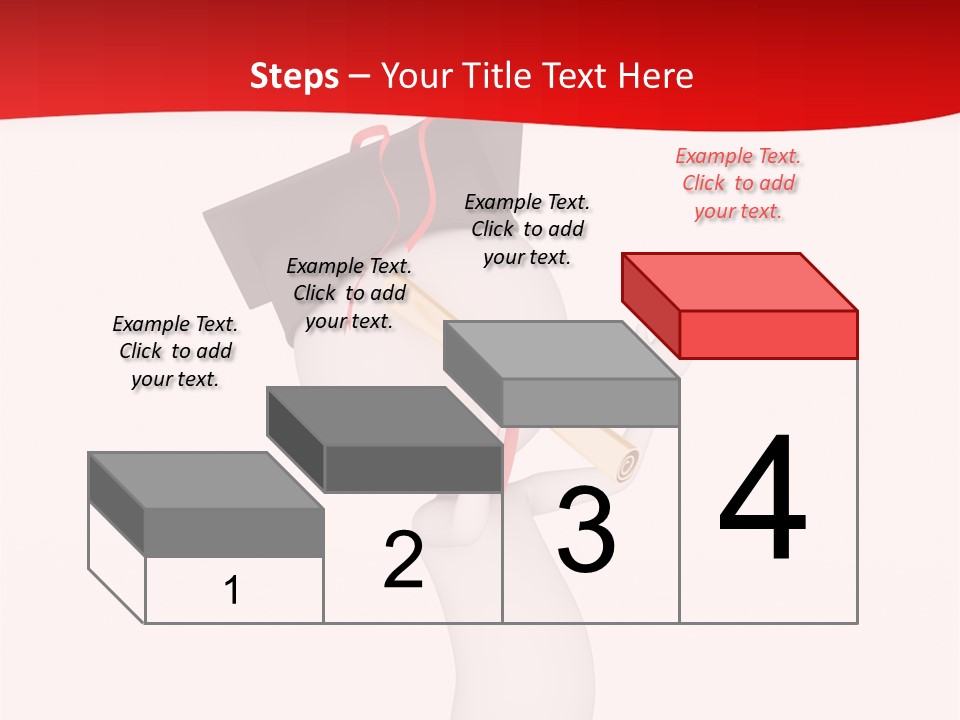 Steps – Your Title Text Here

Example Text. Click to add your text.

Example Text. Click to add your text.

Example Text. Click to add your text.

Example Text. Click to add your text.

1

2

3

4